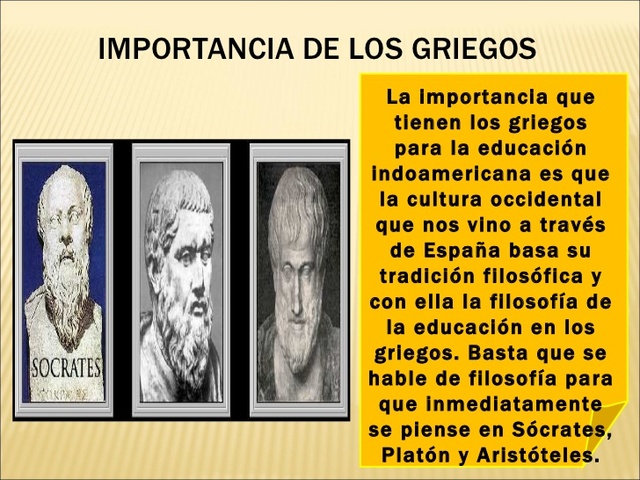 IMPORTANCIA DE LOS GRIEGOS

SOCRATES

La importancia que tienen los griegos para la educación indoamericana es que la cultura occidental que nos vino a través de España basa su tradición filosófica y con ella la filosofía de la educación en los griegos. Basta que se hable de filosofía para que inmediatamente se piense en Sócrates, Platón y Aristóteles.